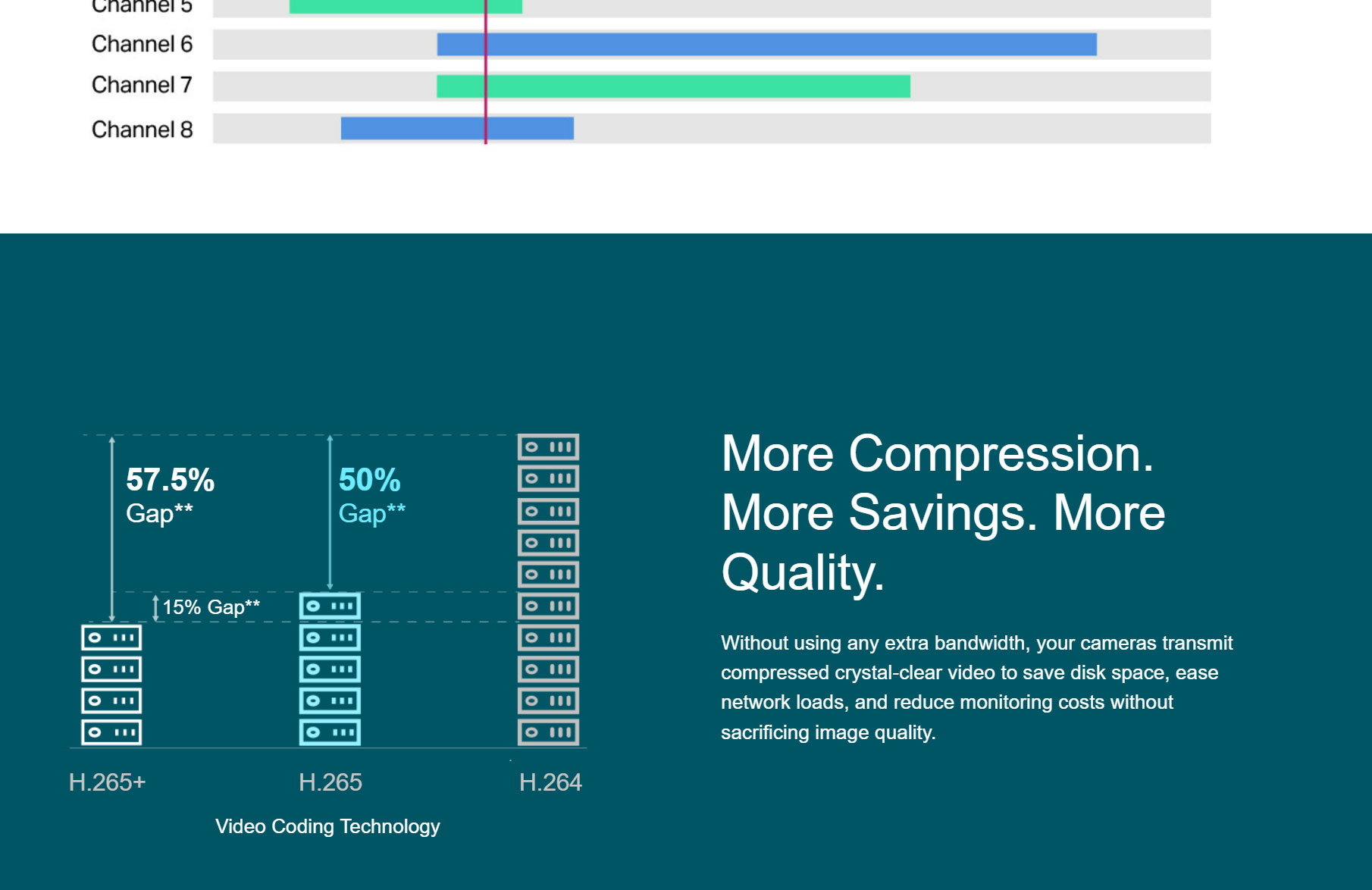 Channel 5
Channel 6
Channel 7
Channel 8

57.5%
Gap**

50%
Gap**

15% Gap**

H.265+
H.265
H.264

Video Coding Technology

More Compression. More Savings. More Quality.

Without using any extra bandwidth, your cameras transmit compressed crystal-clear video to save disk space, ease network loads, and reduce monitoring costs without sacrificing image quality.